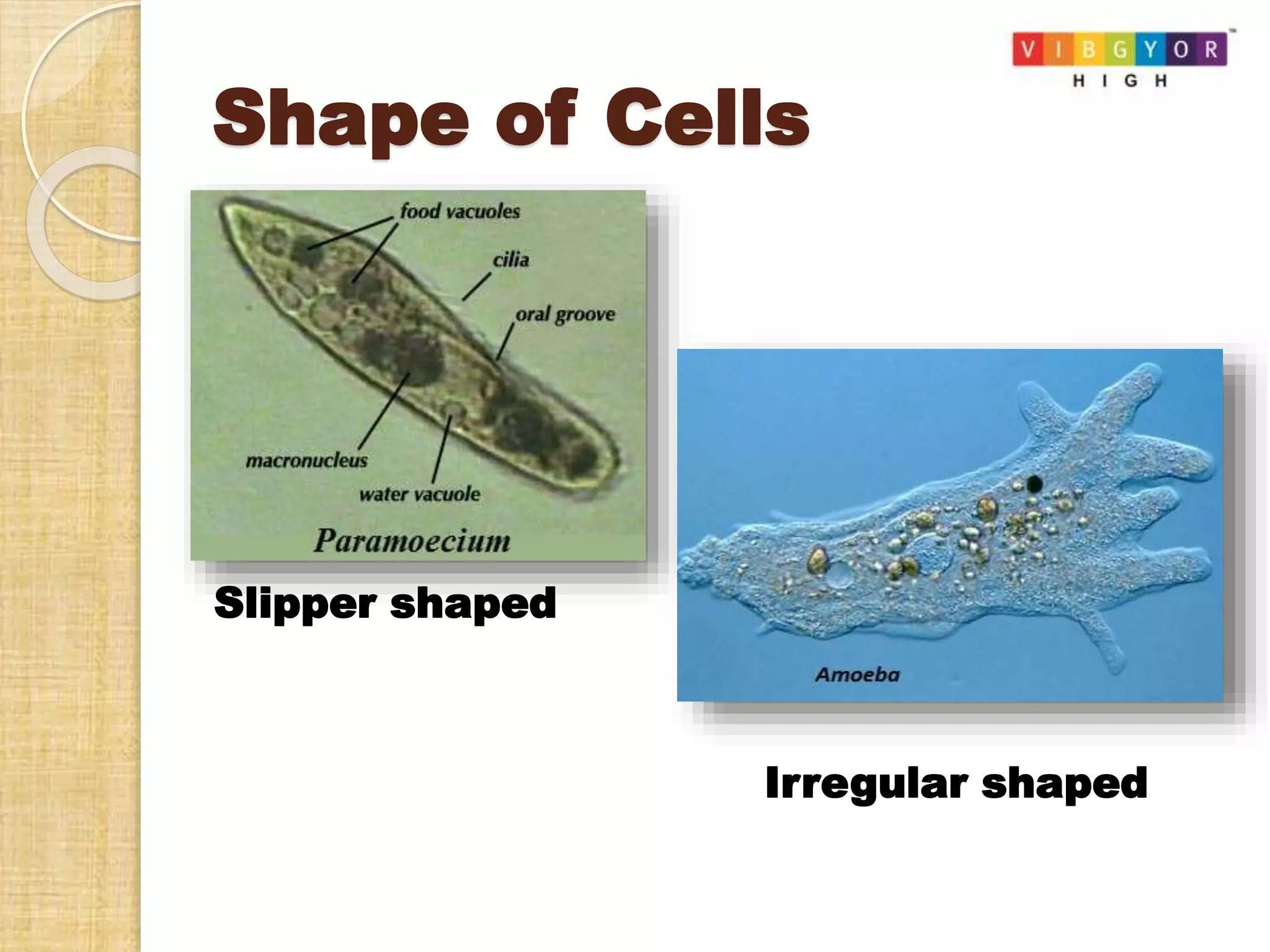 VIBGYOR™
HIGH

Shape of Cells

food vacuoles
cilia
oral groove
macronucleus
water vacuole
Paramoecium

Slipper shaped

Amoeba

Irregular shaped